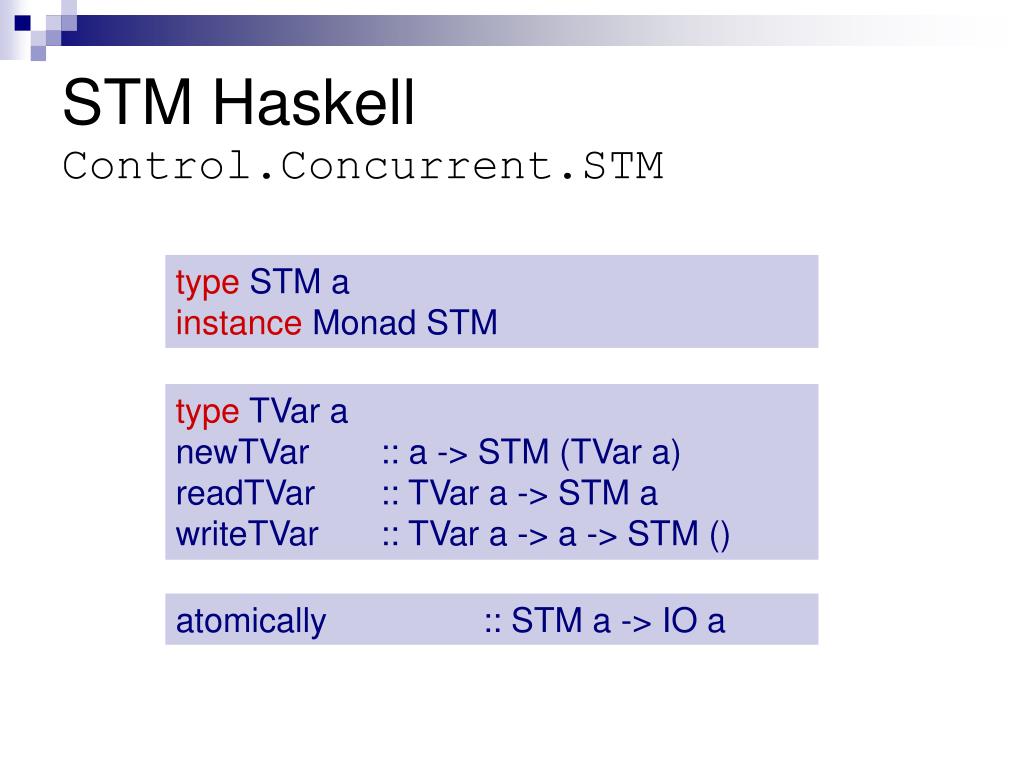 STM Haskell
Control.Concurrent.STM

type STM a
instance Monad STM

type TVar a
newTVar :: a -> STM (TVar a)
readTVar :: TVar a -> STM a
writeTVar :: TVar a -> a -> STM ()

atomically :: STM a -> IO a